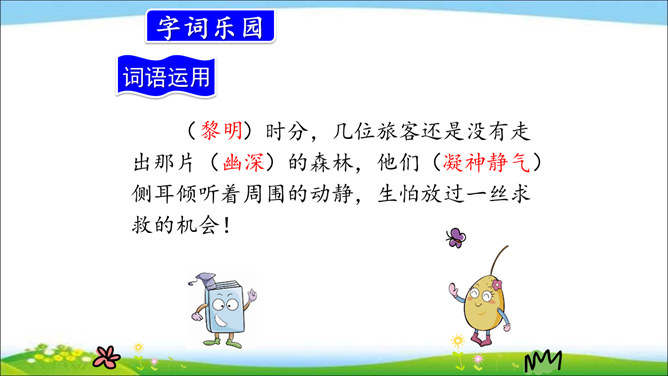 字词乐园

词语运用

（黎明）时分，几位旅客还是没有走出那片（幽深）的森林，他们（凝神静气）侧耳倾听着周围的动静，生怕放过一丝求救的机会！